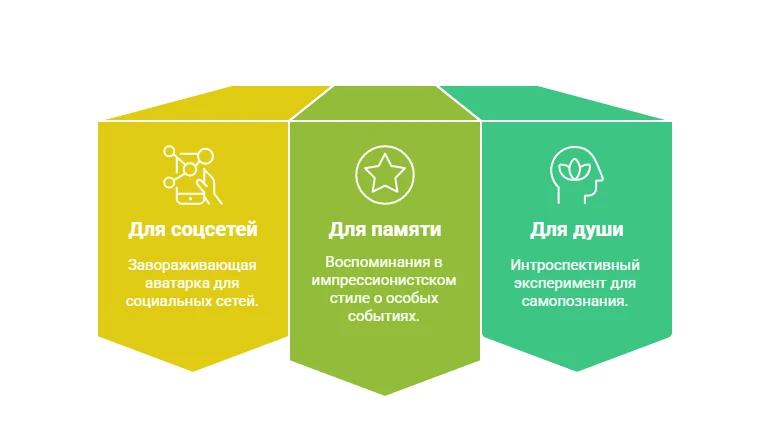 Для соцсетей

Завораживающая аватарка для социальных сетей.

Для памяти

Воспоминания в импрессионистском стиле о особых событиях.

Для души

Интроспективный эксперимент для самопознания.